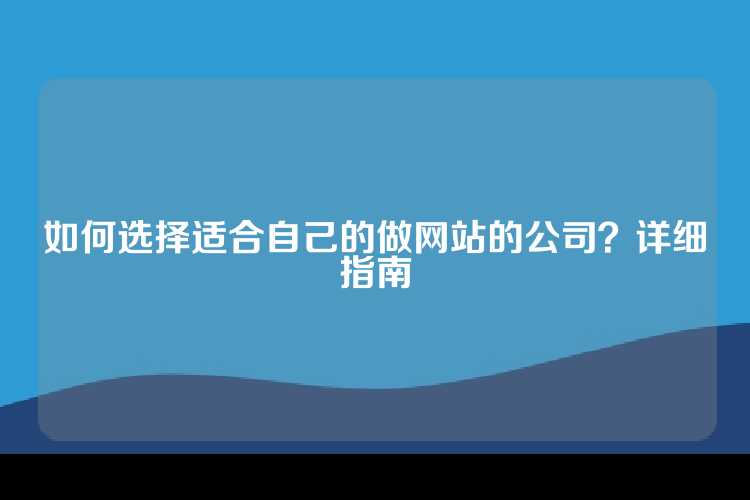 如何选择适合自己的做网站的公司？详细指南